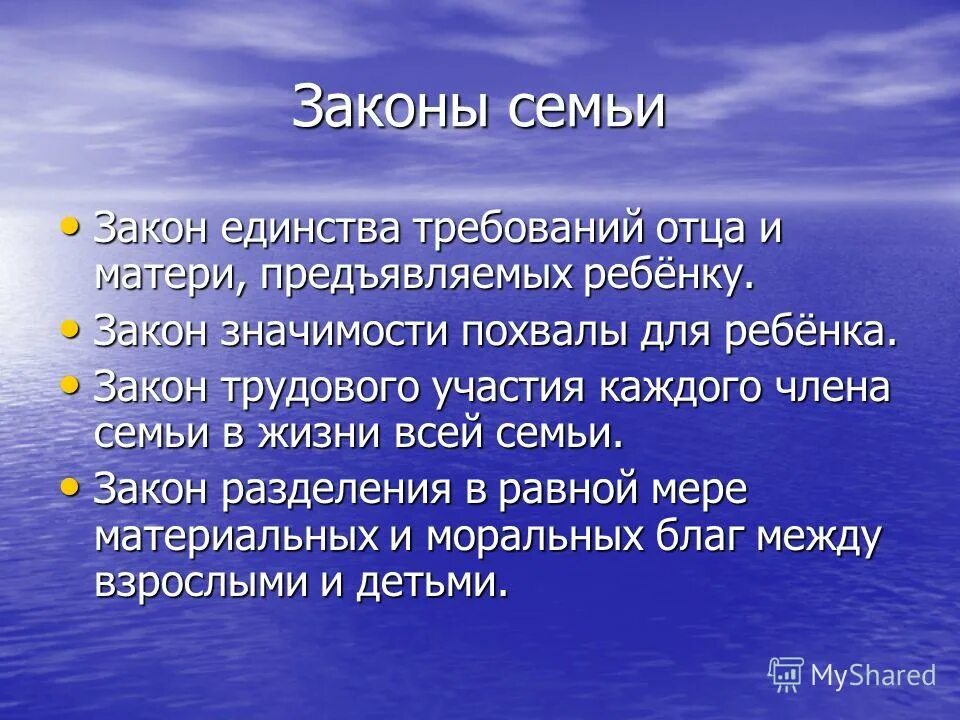 Законы семьи

• Закон единства требований отца и матери, предъявляемых ребёнку.
• Закон значимости похвалы для ребёнка.
• Закон трудового участия каждого члена семьи в жизни всей семьи.
• Закон разделения в равной мере материальных и моральных благ между взрослыми и детьми.

MyShared